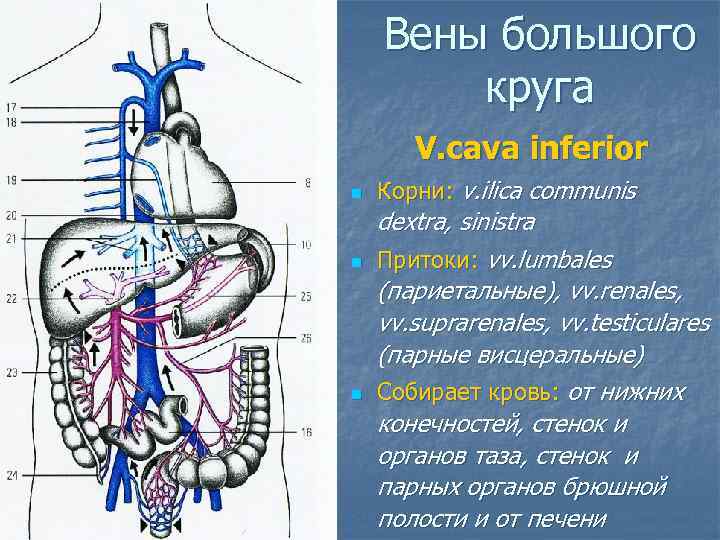 17
18
19
20
21
22
23
24
8
10
25
26
16

Вены большого круга

V.cava inferior

Корни: v.ilica communis dextra, sinistra

Притоки: vv.lumbales (париетальные), vv.renales, vv.suprarenales, vv.testiculares (парные висцеральные)

Собирает кровь: от нижних конечностей, стенок и органов таза, стенок и парных органов брюшной полости и от печени